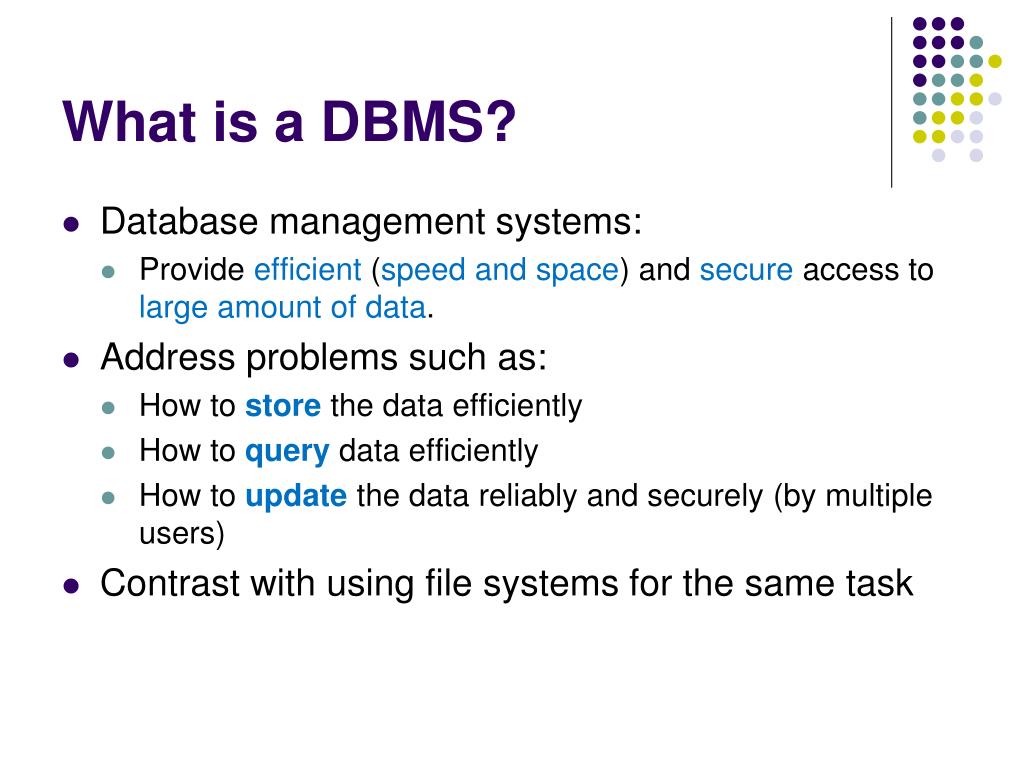 What is a DBMS?

- Database management systems:
  - Provide efficient (speed and space) and secure access to large amount of data.
- Address problems such as:
  - How to store the data efficiently
  - How to query data efficiently
  - How to update the data reliably and securely (by multiple users)
- Contrast with using file systems for the same task